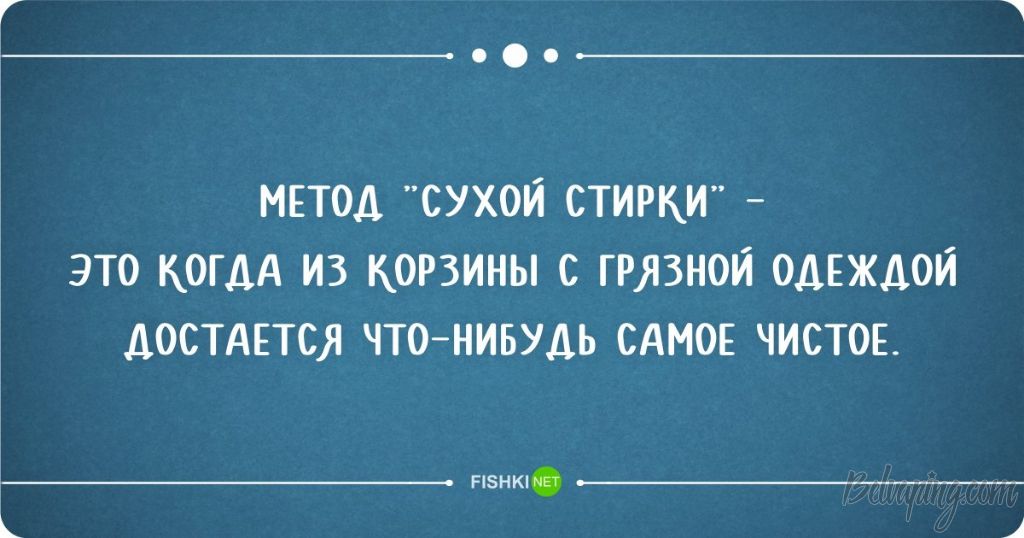 МЕТОД "СУХОЙ СТИРКИ" –
ЭТО КОГДА ИЗ КОРЗИНЫ С ГРЯЗНОЙ ОДЕЖДОЙ
ДОСТАЕТСЯ ЧТО-НИБУДЬ САМОЕ ЧИСТОЕ.

FISHKI NET

Bdiaping.com